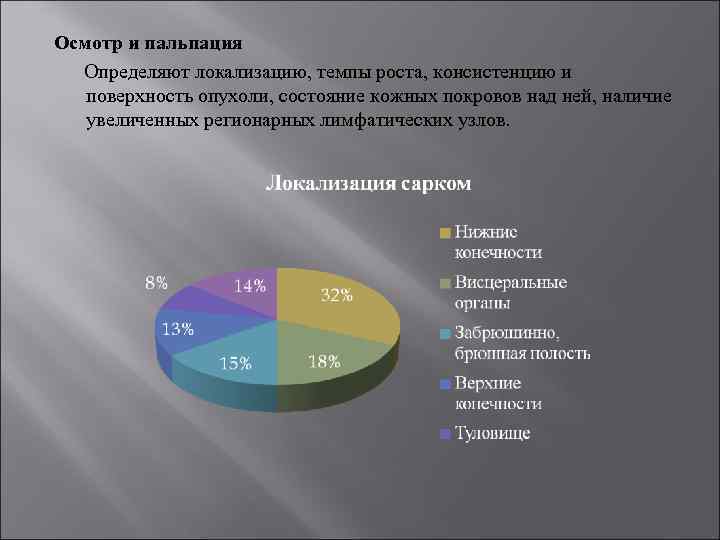 Осмотр и пальпация

Определяют локализацию, темпы роста, консистенцию и поверхность опухоли, состояние кожных покровов над ней, наличие увеличенных регионарных лимфатических узлов.

Локализация сарком

8%
14%
32%
13%
15%
18%

Нижние конечности
Висцеральные органы
Забрюшинно, брюшная полость
Верхние конечности
Туловище